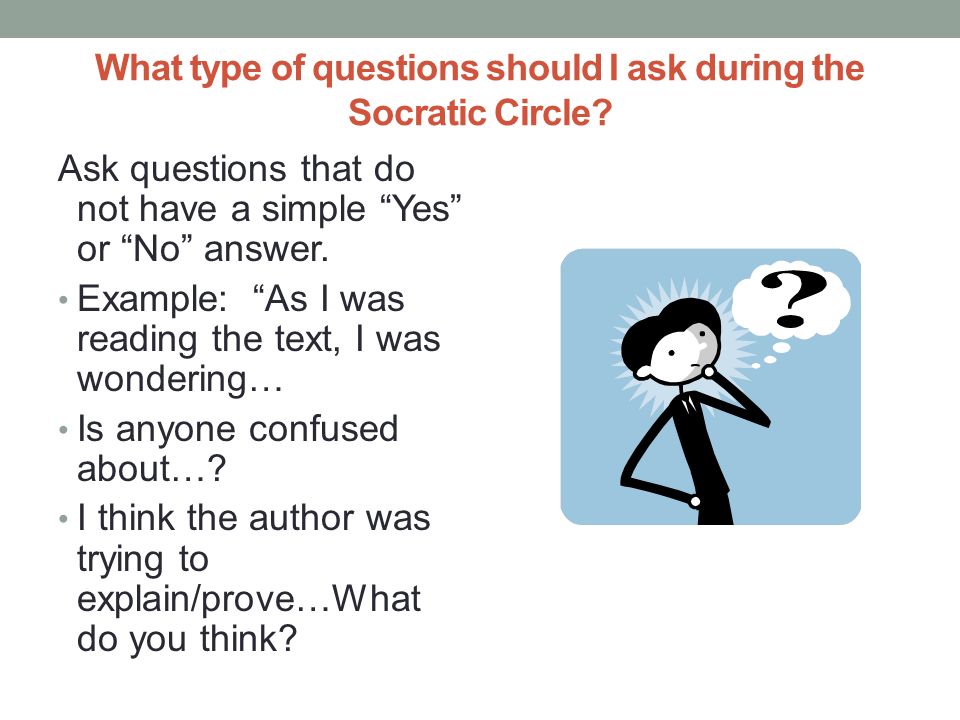 What type of questions should I ask during the Socratic Circle?

Ask questions that do not have a simple “Yes” or “No” answer.

• Example: “As I was reading the text, I was wondering…

• Is anyone confused about…?

• I think the author was trying to explain/prove…What do you think?

?